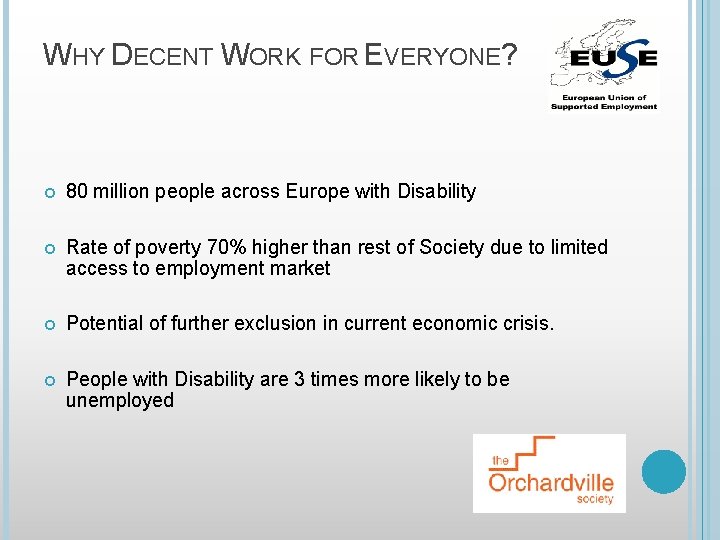 WHY DECENT WORK FOR EVERYONE?

EUSE
European Union of Supported Employment

80 million people across Europe with Disability

Rate of poverty 70% higher than rest of Society due to limited access to employment market

Potential of further exclusion in current economic crisis.

People with Disability are 3 times more likely to be unemployed

the Orchardville society